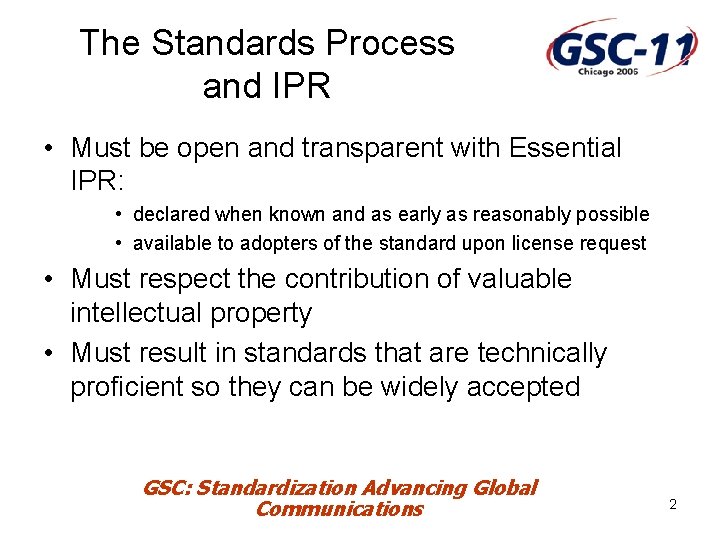 The Standards Process and IPR

GSC-11
Chicago 2006

• Must be open and transparent with Essential IPR:
  • declared when known and as early as reasonably possible
  • available to adopters of the standard upon license request
• Must respect the contribution of valuable intellectual property
• Must result in standards that are technically proficient so they can be widely accepted

GSC: Standardization Advancing Global Communications

2